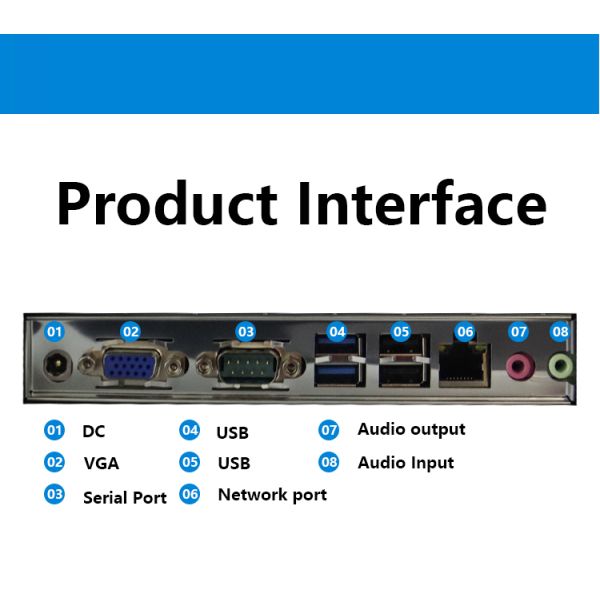 Product Interface

01 02 03 04 05 06 07 08

01 DC
02 VGA
03 Serial Port
04 USB
05 USB
06 Network port
07 Audio output
08 Audio Input